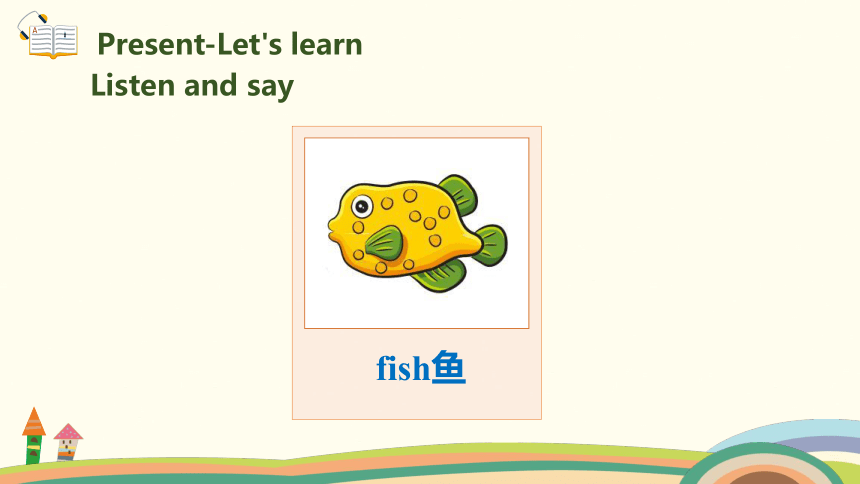 Present-Let's learn
Listen and say

fish鱼